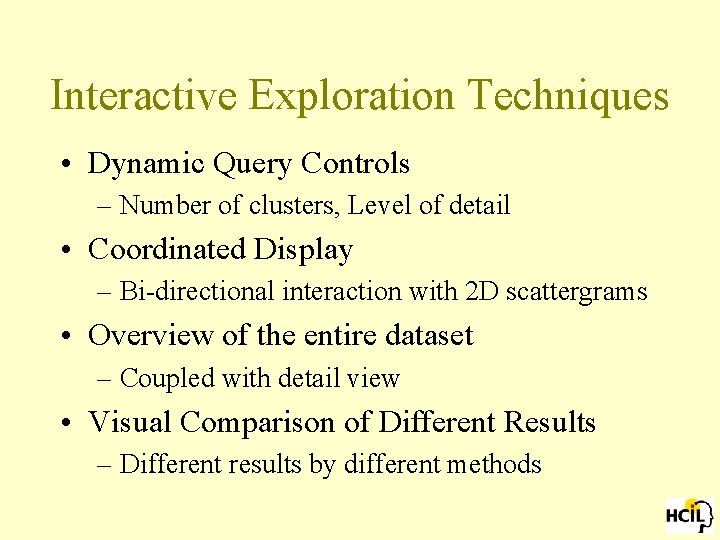 Interactive Exploration Techniques

• Dynamic Query Controls
  – Number of clusters, Level of detail
• Coordinated Display
  – Bi-directional interaction with 2D scattergrams
• Overview of the entire dataset
  – Coupled with detail view
• Visual Comparison of Different Results
  – Different results by different methods

HCIL